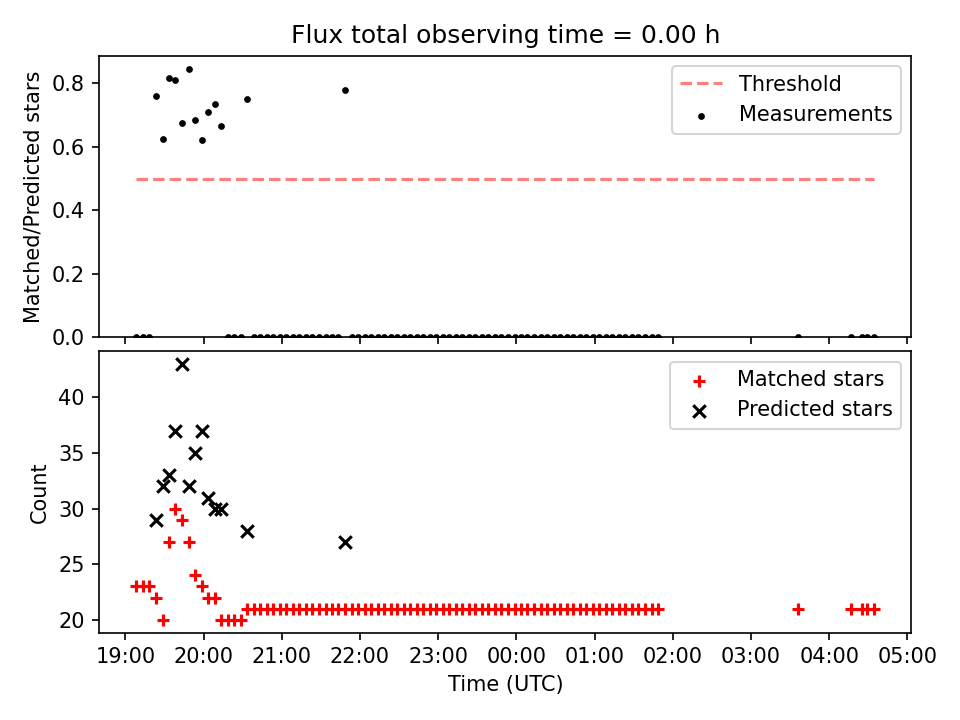 Flux total observing time = 0.00 h

Matched/Predicted stars

0.8
0.6
0.4
0.2
0.0

Threshold
Measurements

Count

40
35
30
25
20

Matched stars
Predicted stars

19:00 20:00 21:00 22:00 23:00 00:00 01:00 02:00 03:00 04:00 05:00

Time (UTC)